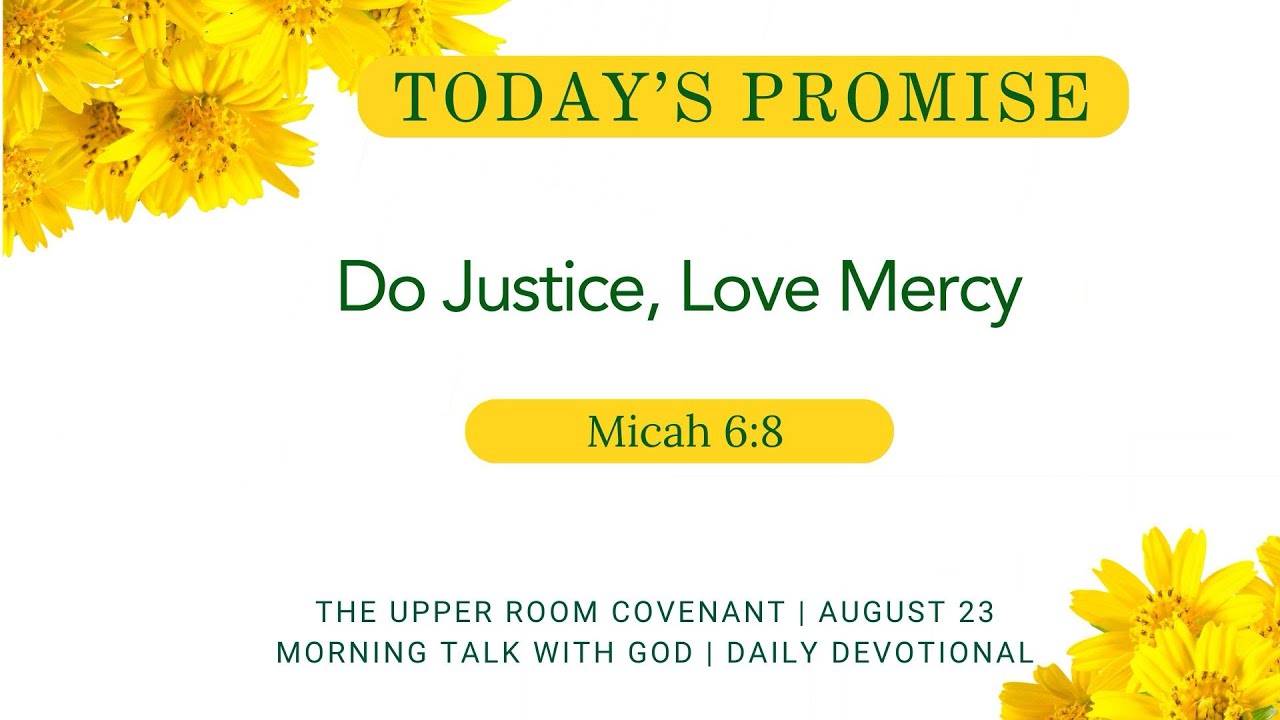 TODAY'S PROMISE

Do Justice, Love Mercy

Micah 6:8

THE UPPER ROOM COVENANT | AUGUST 23
MORNING TALK WITH GOD | DAILY DEVOTIONAL